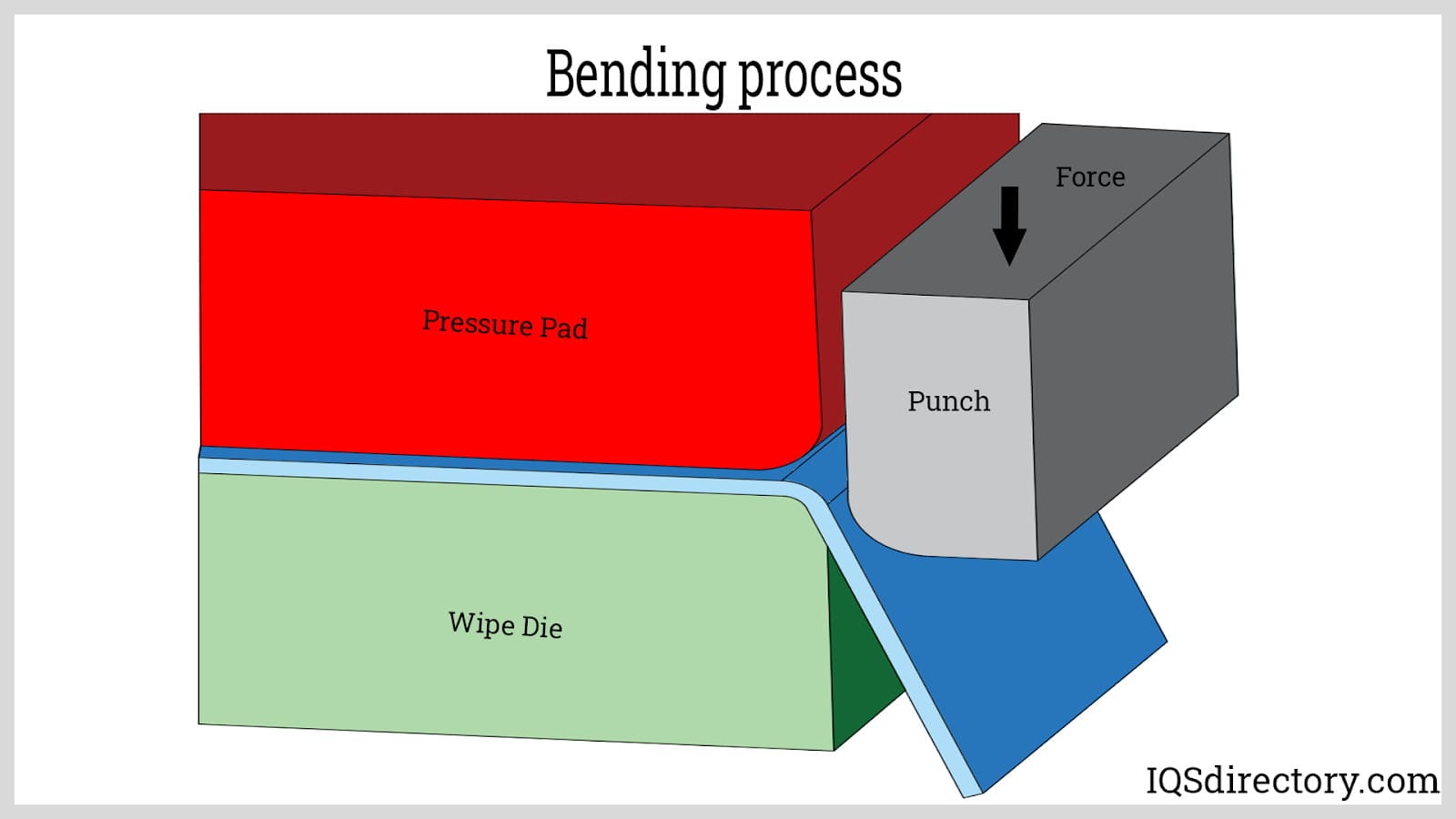 Bending process

Force

Pressure Pad

Punch

Wipe Die

IQSdirectory.com